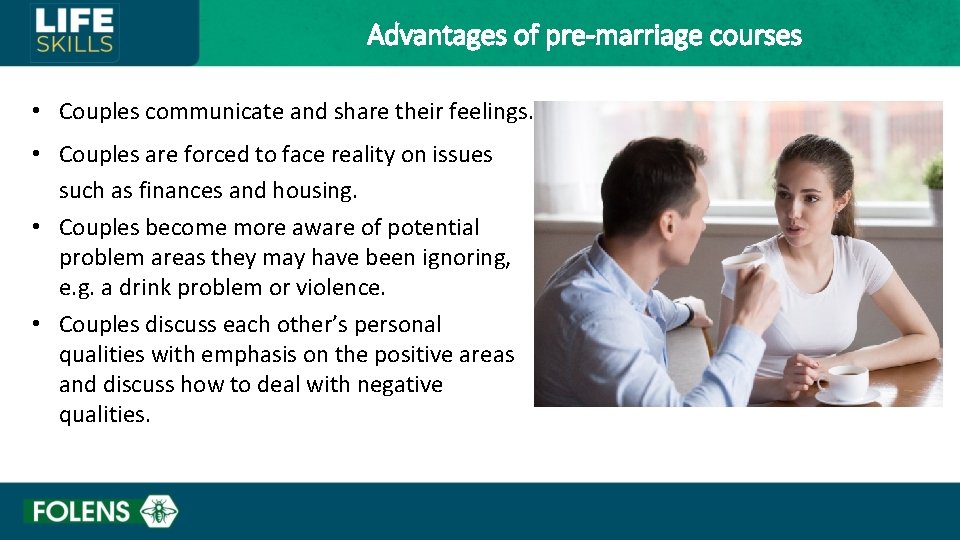 LIFE SKILLS

Advantages of pre-marriage courses

• Couples communicate and share their feelings.
• Couples are forced to face reality on issues such as finances and housing.
• Couples become more aware of potential problem areas they may have been ignoring, e.g. a drink problem or violence.
• Couples discuss each other's personal qualities with emphasis on the positive areas and discuss how to deal with negative qualities.

FOLENS